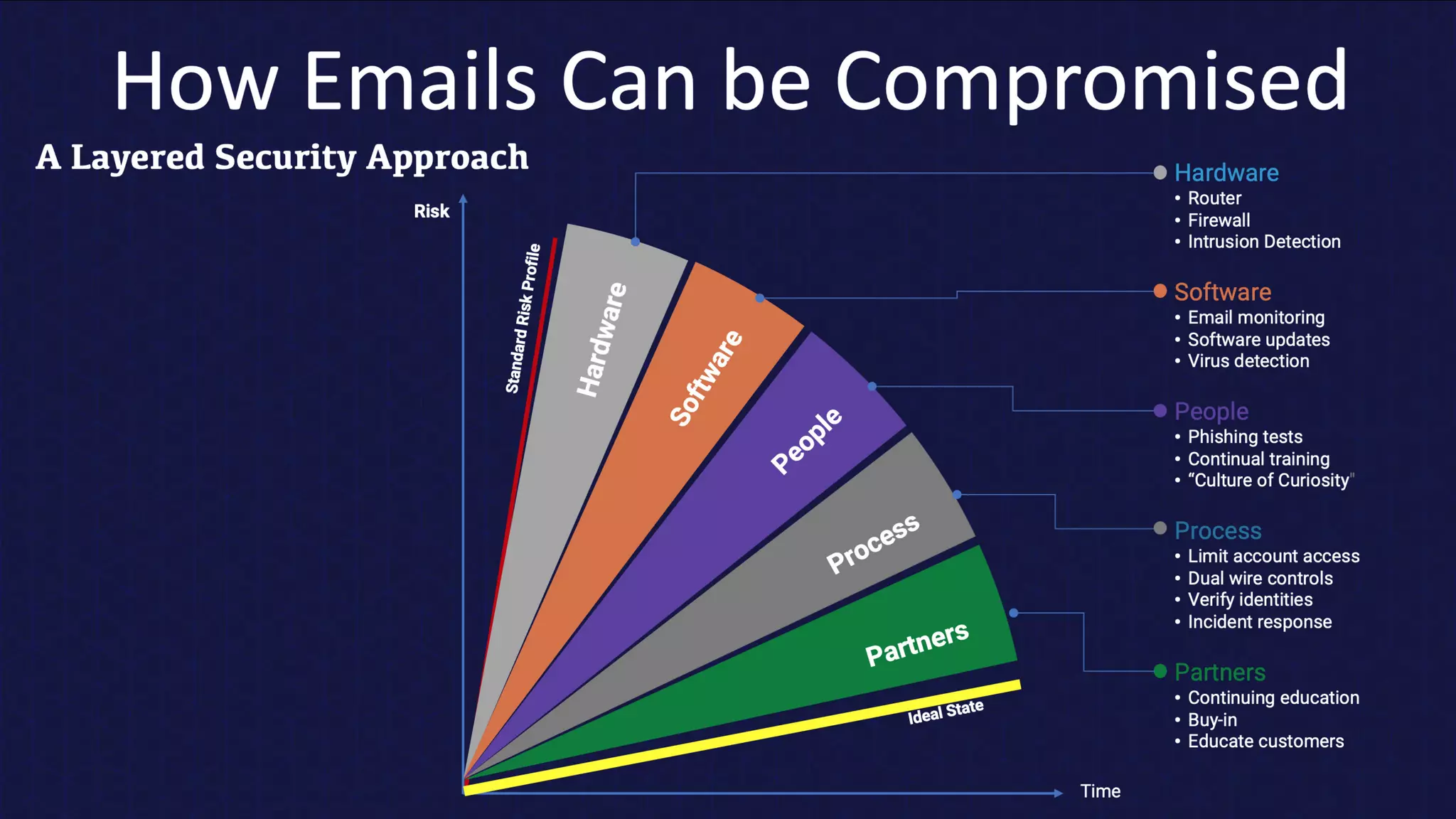 How Emails Can be Compromised

A Layered Security Approach

Risk

Standard Risk Profile

Hardware

Software

People

Process

Partners

Ideal State

Time

Hardware
• Router
• Firewall
• Intrusion Detection

Software
• Email monitoring
• Software updates
• Virus detection

People
• Phishing tests
• Continual training
• "Culture of Curiosity"

Process
• Limit account access
• Dual wire controls
• Verify identities
• Incident response

Partners
• Continuing education
• Buy-in
• Educate customers